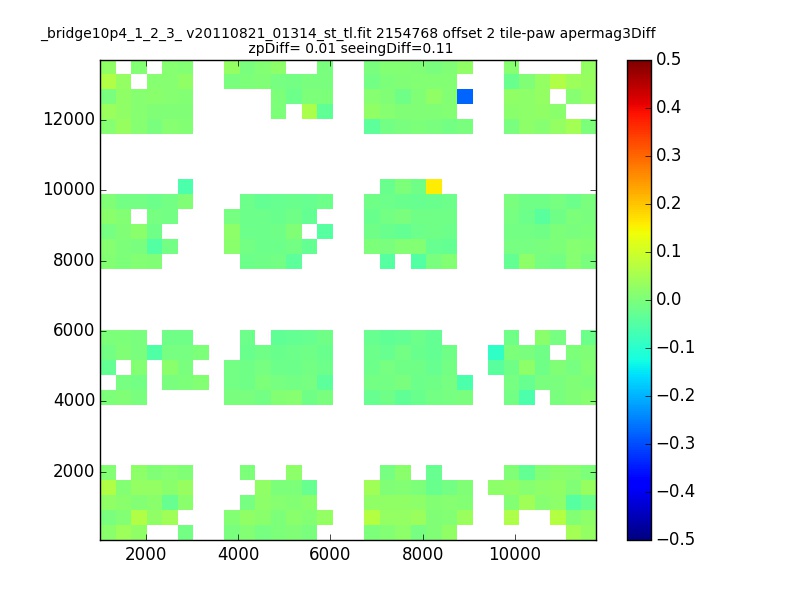 _bridge10p4_1_2_3_ v20110821_01314_st_tl.fit 2154768 offset 2 tile-paw apermag3Diff
zpDiff= 0.01 seeingDiff=0.11

12000
10000
8000
6000
4000
2000

2000 4000 6000 8000 10000

0.5
0.4
0.3
0.2
0.1
0.0
−0.1
−0.2
−0.3
−0.4
−0.5